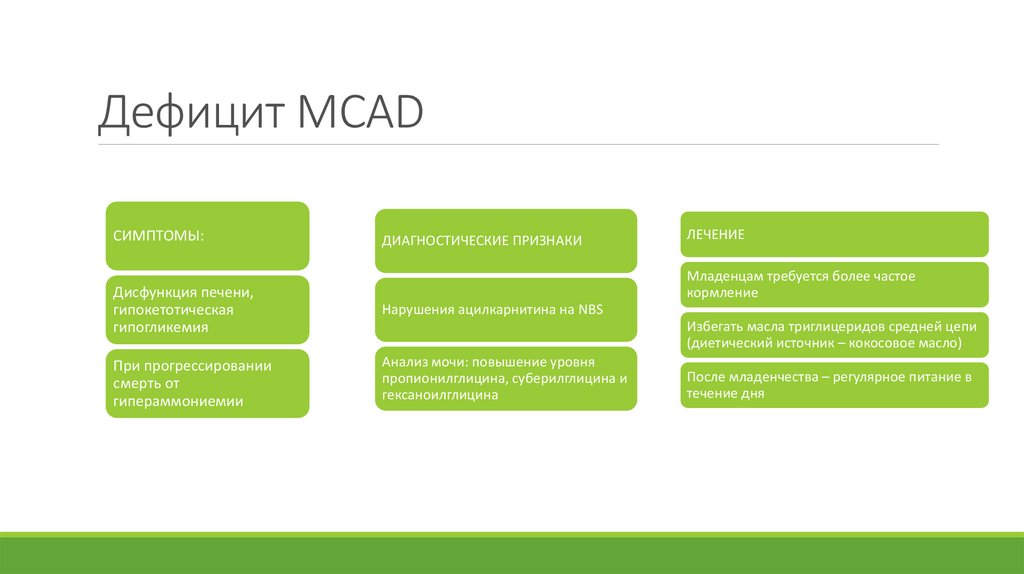 Дефицит MCAD

СИМПТОМЫ:

Дисфункция печени, гипокетотическая гипогликемия

При прогрессировании смерть от гипераммониемии

ДИАГНОСТИЧЕСКИЕ ПРИЗНАКИ

Нарушения ацилкарнитина на NBS

Анализ мочи: повышение уровня пропионилглицина, суберилглицина и гексаноилглицина

ЛЕЧЕНИЕ

Младенцам требуется более частое кормление

Избегать масла триглицеридов средней цепи (диетический источник – кокосовое масло)

После младенчества – регулярное питание в течение дня